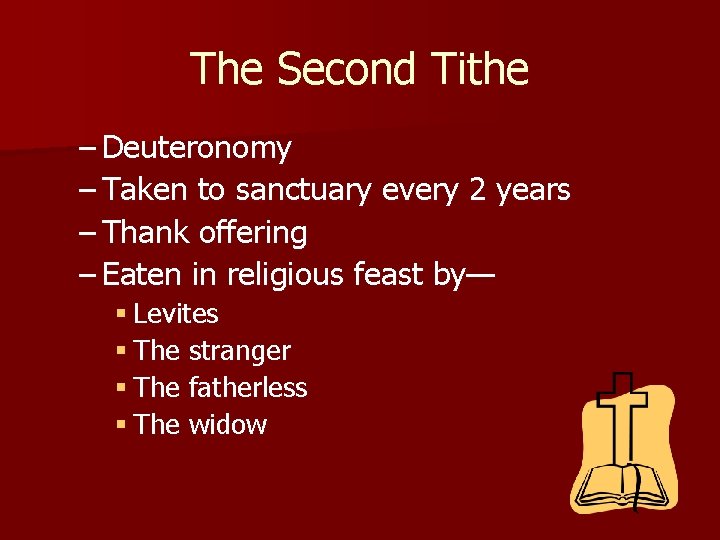 The Second Tithe

– Deuteronomy
– Taken to sanctuary every 2 years
– Thank offering
– Eaten in religious feast by—
  ▪ Levites
  ▪ The stranger
  ▪ The fatherless
  ▪ The widow